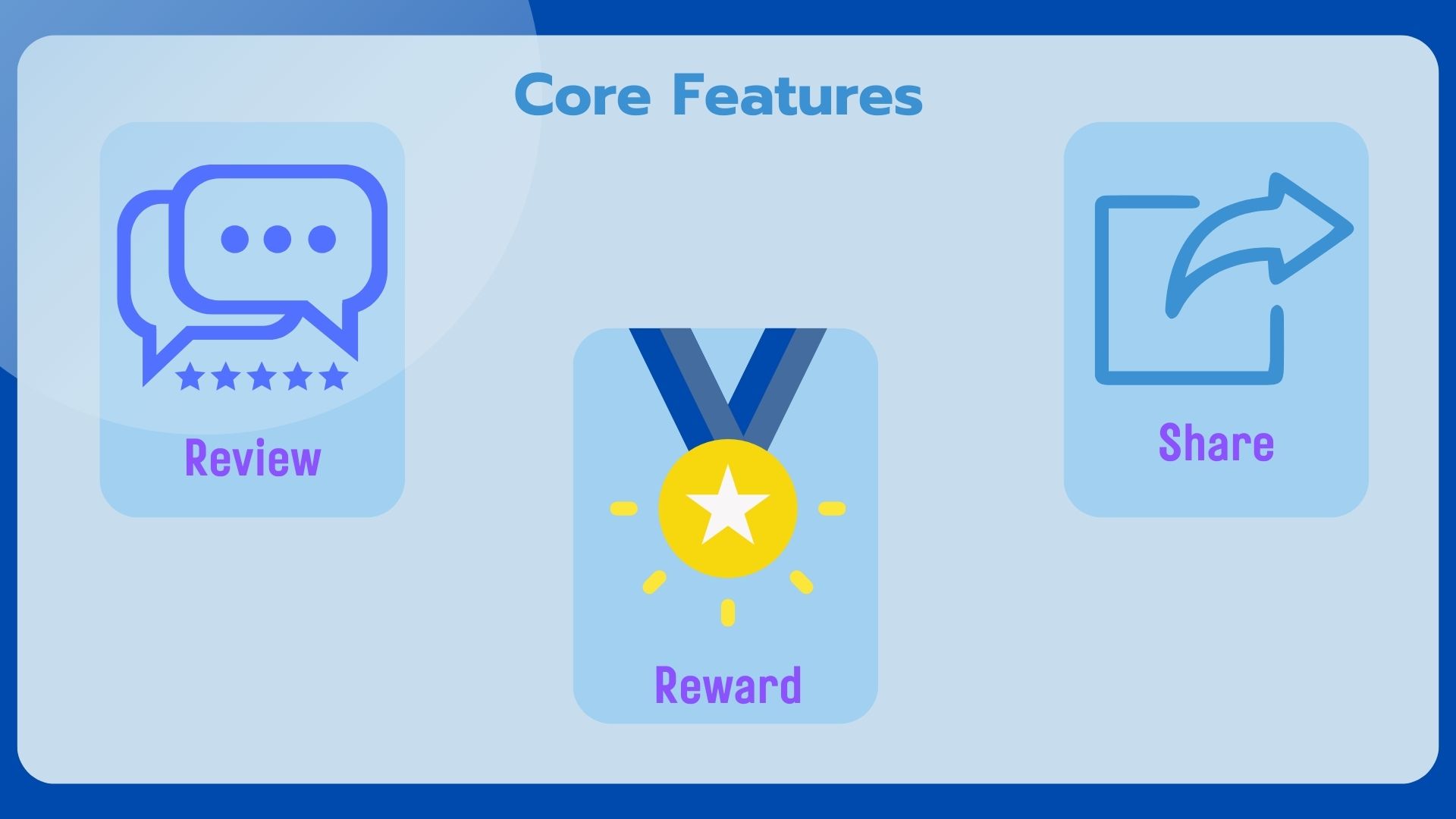 Core Features

Review

Reward

Share